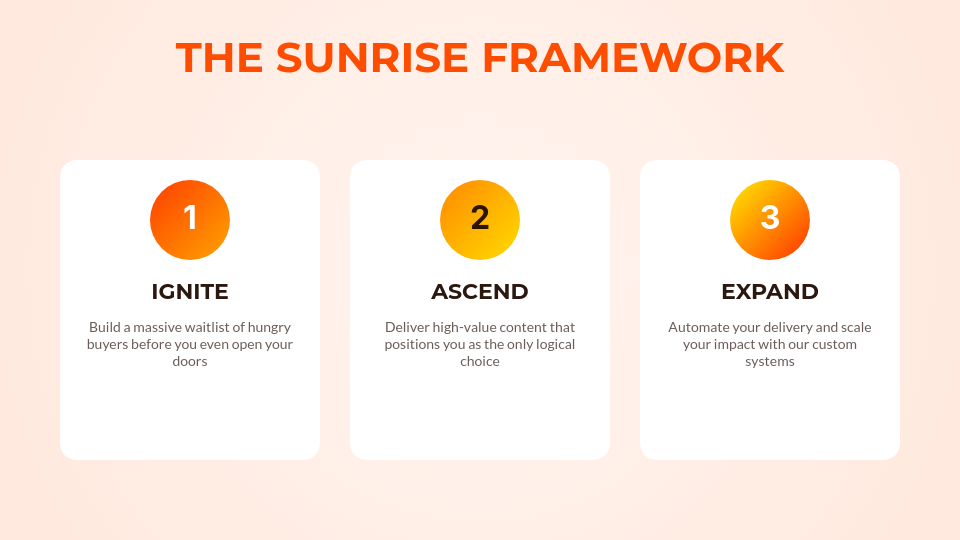 THE SUNRISE FRAMEWORK

1

IGNITE

Build a massive waitlist of hungry buyers before you even open your doors

2

ASCEND

Deliver high-value content that positions you as the only logical choice

3

EXPAND

Automate your delivery and scale your impact with our custom systems